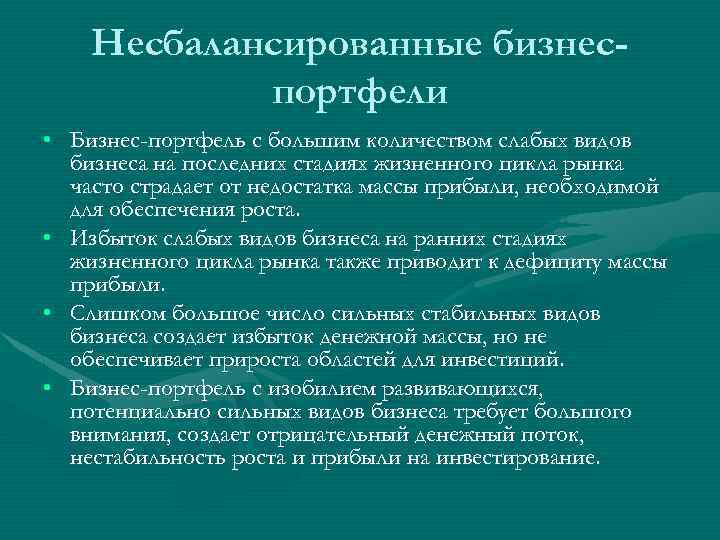 Несбалансированные бизнес-портфели

• Бизнес-портфель с большим количеством слабых видов бизнеса на последних стадиях жизненного цикла рынка часто страдает от недостатка массы прибыли, необходимой для обеспечения роста.

• Избыток слабых видов бизнеса на ранних стадиях жизненного цикла рынка также приводит к дефициту массы прибыли.

• Слишком большое число сильных стабильных видов бизнеса создает избыток денежной массы, но не обеспечивает прироста областей для инвестиций.

• Бизнес-портфель с изобилием развивающихся, потенциально сильных видов бизнеса требует большого внимания, создает отрицательный денежный поток, нестабильность роста и прибыли на инвестирование.